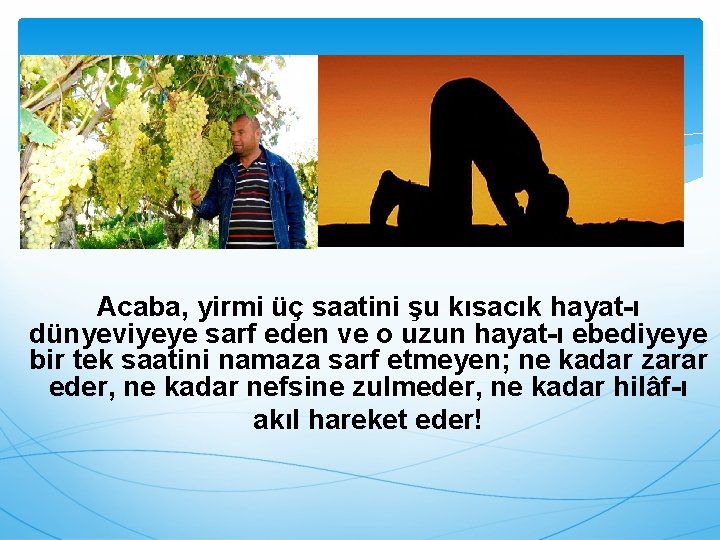 Acaba, yirmi üç saatini şu kısacık hayat-ı dünyeviyeye sarf eden ve o uzun hayat-ı ebediyeye bir tek saatini namaza sarf etmeyen; ne kadar zarar eder, ne kadar nefsine zulmeder, ne kadar hilâf-ı akıl hareket eder!